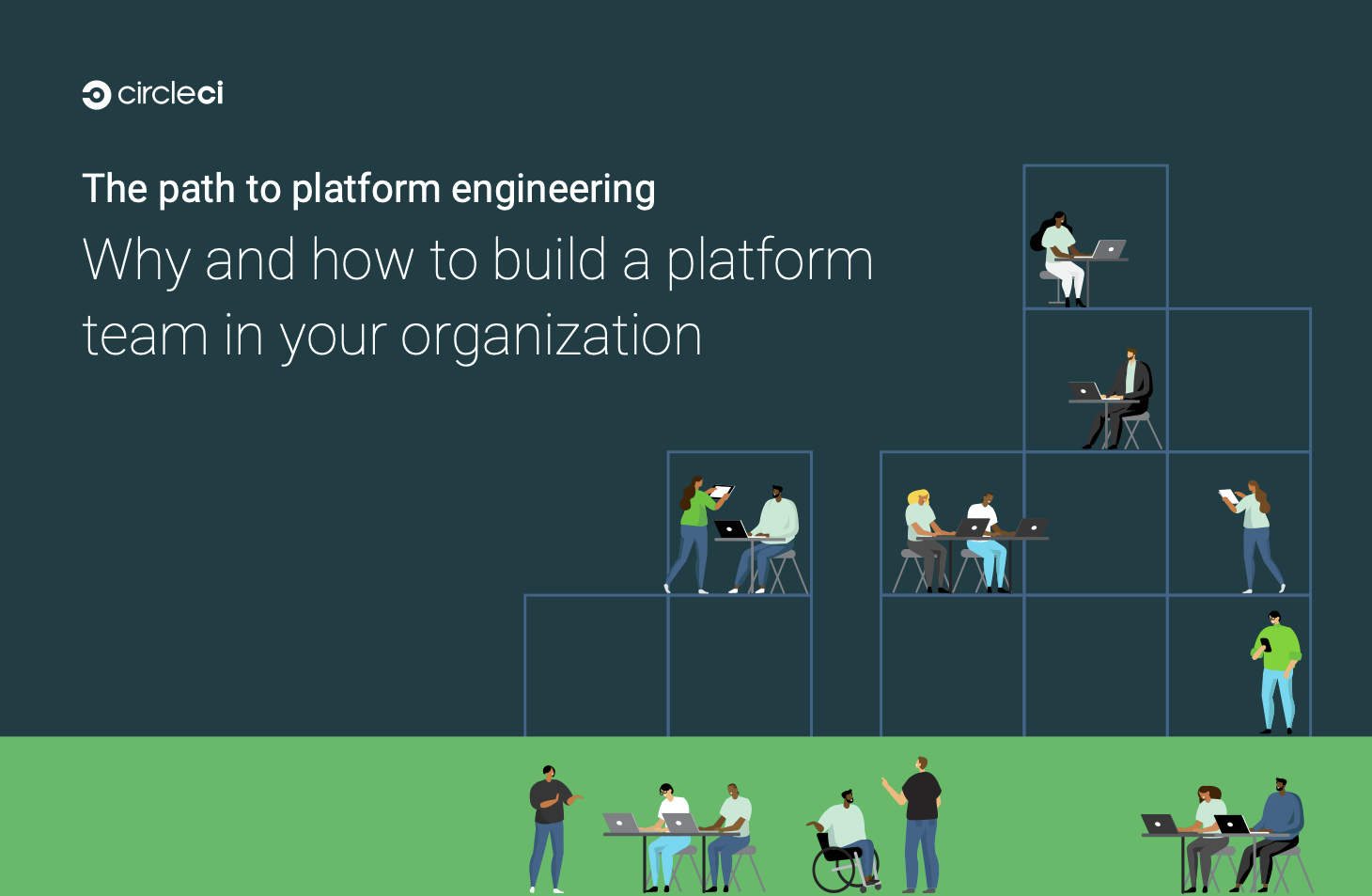 circleci

The path to platform engineering

Why and how to build a platform team in your organization